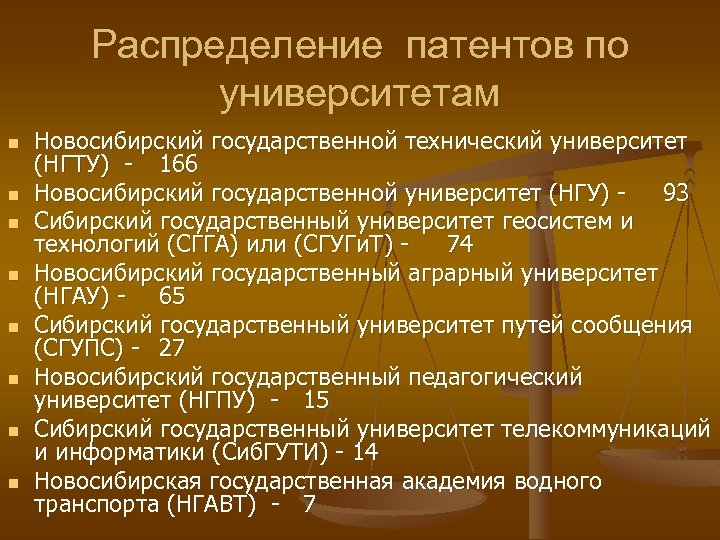 Распределение патентов по университетам

- Новосибирский государственной технический университет (НГТУ) - 166
- Новосибирский государственной университет (НГУ) - 93
- Сибирский государственный университет геосистем и технологий (СГГА) или (СГУГиТ) - 74
- Новосибирский государственный аграрный университет (НГАУ) - 65
- Сибирский государственный университет путей сообщения (СГУПС) - 27
- Новосибирский государственный педагогический университет (НГПУ) - 15
- Сибирский государственный университет телекоммуникаций и информатики (СибГУТИ) - 14
- Новосибирская государственная академия водного транспорта (НГАВТ) - 7